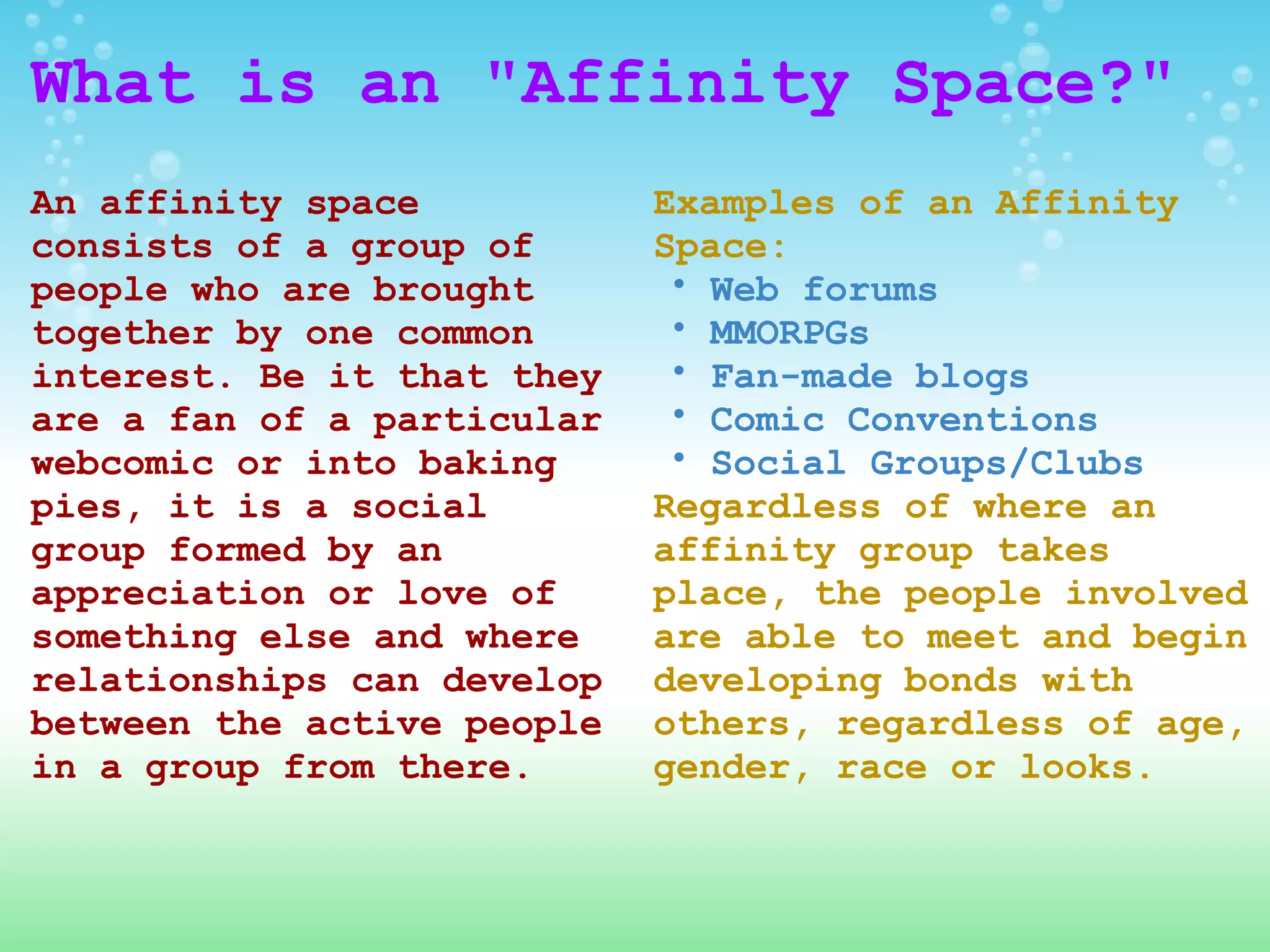 What is an "Affinity Space?"

An affinity space consists of a group of people who are brought together by one common interest. Be it that they are a fan of a particular webcomic or into baking pies, it is a social group formed by an appreciation or love of something else and where relationships can develop between the active people in a group from there.

Examples of an Affinity Space:
• Web forums
• MMORPGs
• Fan-made blogs
• Comic Conventions
• Social Groups/Clubs

Regardless of where an affinity group takes place, the people involved are able to meet and begin developing bonds with others, regardless of age, gender, race or looks.